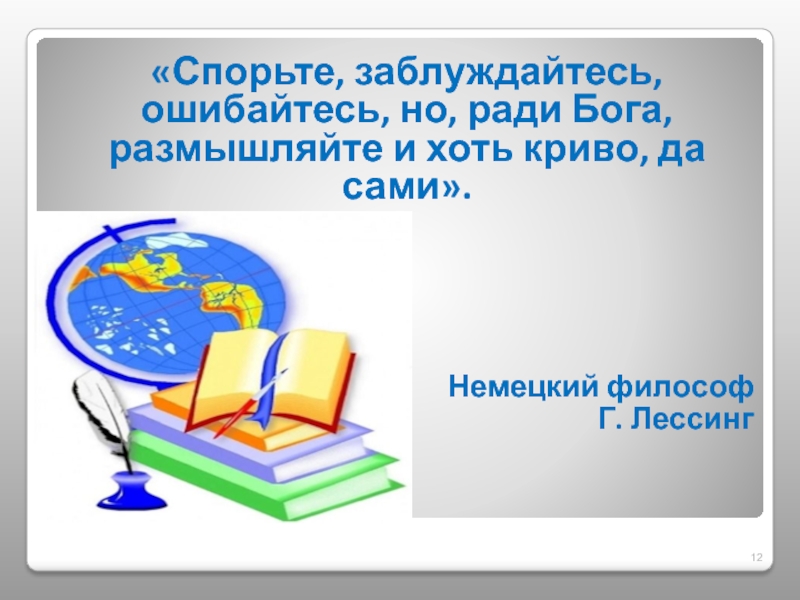 «Спорьте, заблуждайтесь, ошибайтесь, но, ради Бога, размышляйте и хоть криво, да сами».

Немецкий философ
Г. Лессинг

12